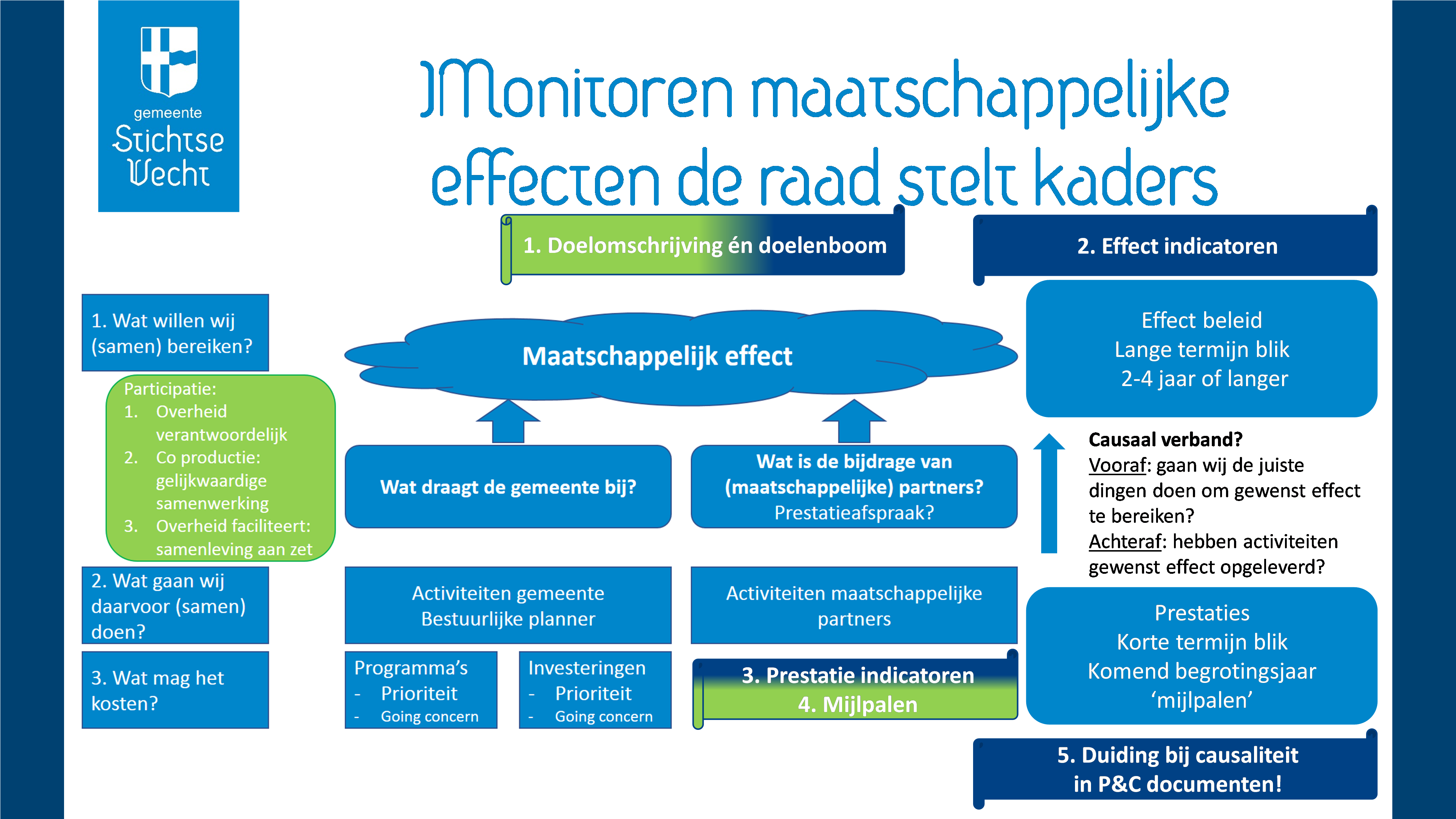 gemeente
Stichtse
Vecht

Monitoren maatschappelijke effecten de raad stelt kaders

1. Doelomschrijving én doelenboom

2. Effect indicatoren

1. Wat willen wij (samen) bereiken?

Participatie:
1. Overheid verantwoordelijk
2. Co productie: gelijkwaardige samenwerking
3. Overheid faciliteert: samenleving aan zet

2. Wat gaan wij daarvoor (samen) doen?

3. Wat mag het kosten?

Maatschappelijk effect

Wat draagt de gemeente bij?

Wat is de bijdrage van (maatschappelijke) partners?
Prestatieafspraak?

Activiteiten gemeente
Bestuurlijke planner

Activiteiten maatschappelijke partners

Programma's
- Prioriteit
- Going concern

Investeringen
- Prioriteit
- Going concern

3. Prestatie indicatoren
4. Mijlpalen

Effect beleid
Lange termijn blik
2-4 jaar of langer

Causaal verband?
Vooraf: gaan wij de juiste dingen doen om gewenst effect te bereiken?
Achteraf: hebben activiteiten gewenst effect opgeleverd?

Prestaties
Korte termijn blik
Komend begrotingsjaar
'mijlpalen'

5. Duiding bij causaliteit
in P&C documenten!